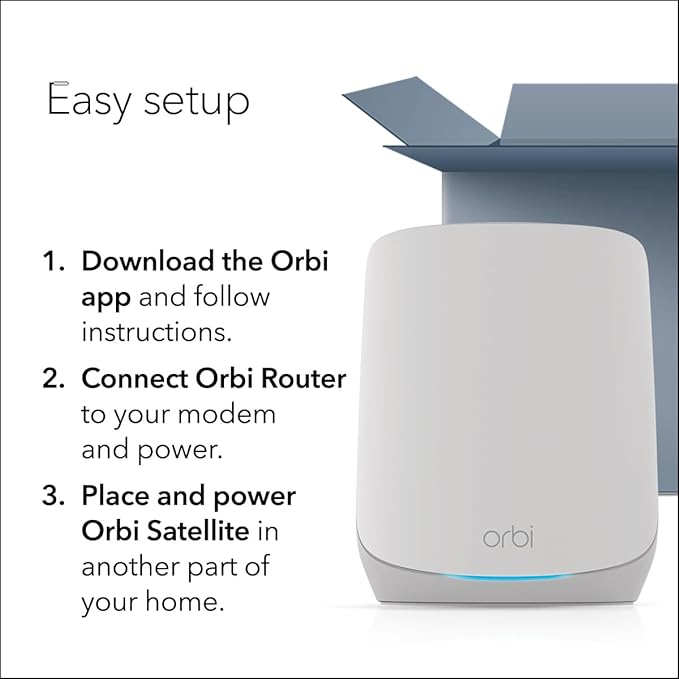 Easy setup

1. Download the Orbi app and follow instructions.

2. Connect Orbi Router to your modem and power.

3. Place and power Orbi Satellite in another part of your home.

orbi